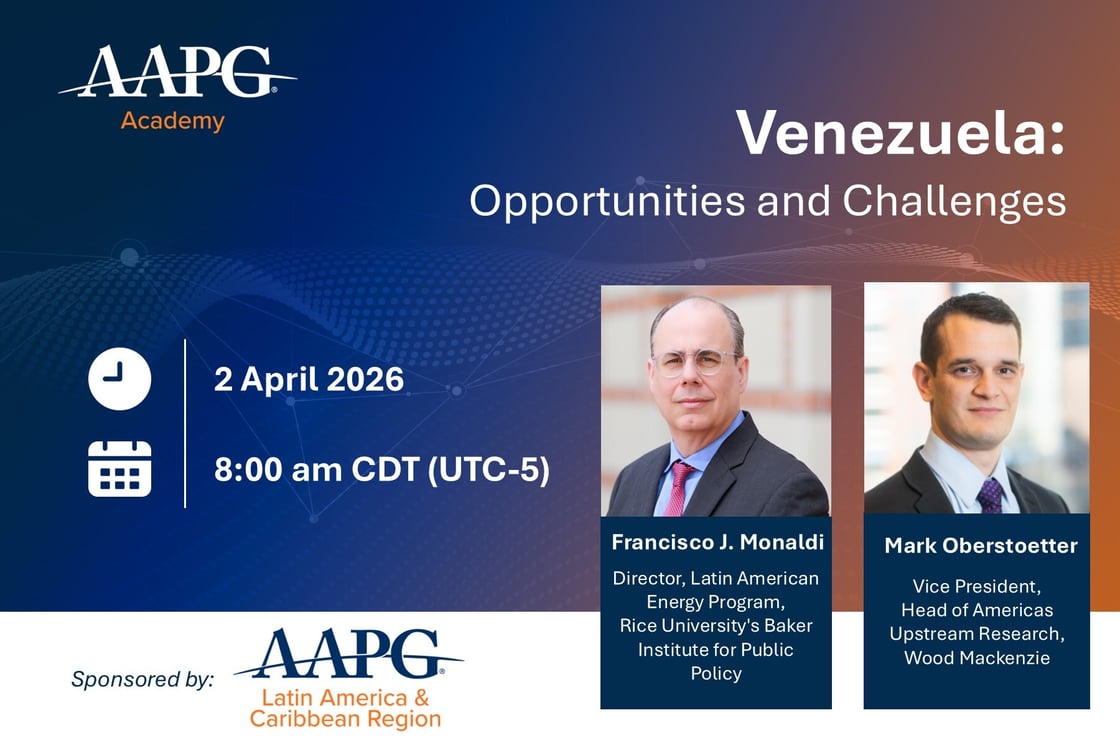 AAPG
Academy

Venezuela:
Opportunities and Challenges

2 April 2026

8:00 am CDT (UTC-5)

Francisco J. Monaldi

Director, Latin American Energy Program, Rice University's Baker Institute for Public Policy

Mark Oberstoetter

Vice President, Head of Americas Upstream Research, Wood Mackenzie

Sponsored by:

AAPG
Latin America & Caribbean Region